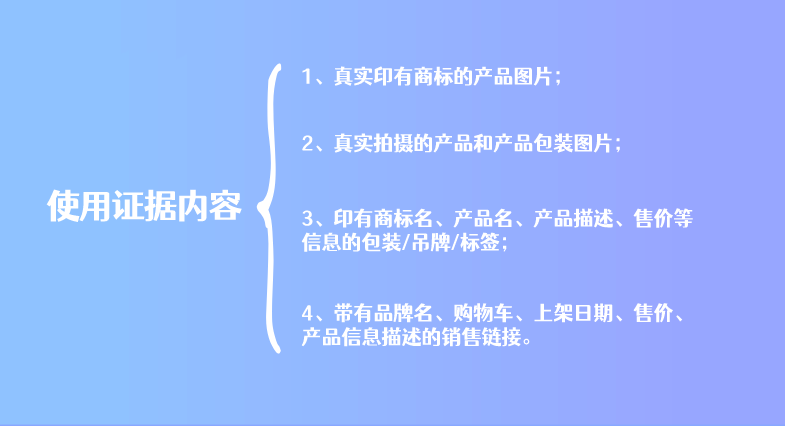 使用证据内容

1、真实印有商标的产品图片；

2、真实拍摄的产品和产品包装图片；

3、印有商标名、产品名、产品描述、售价等信息的包装/吊牌/标签；

4、带有品牌名、购物车、上架日期、售价、产品信息描述的销售链接。